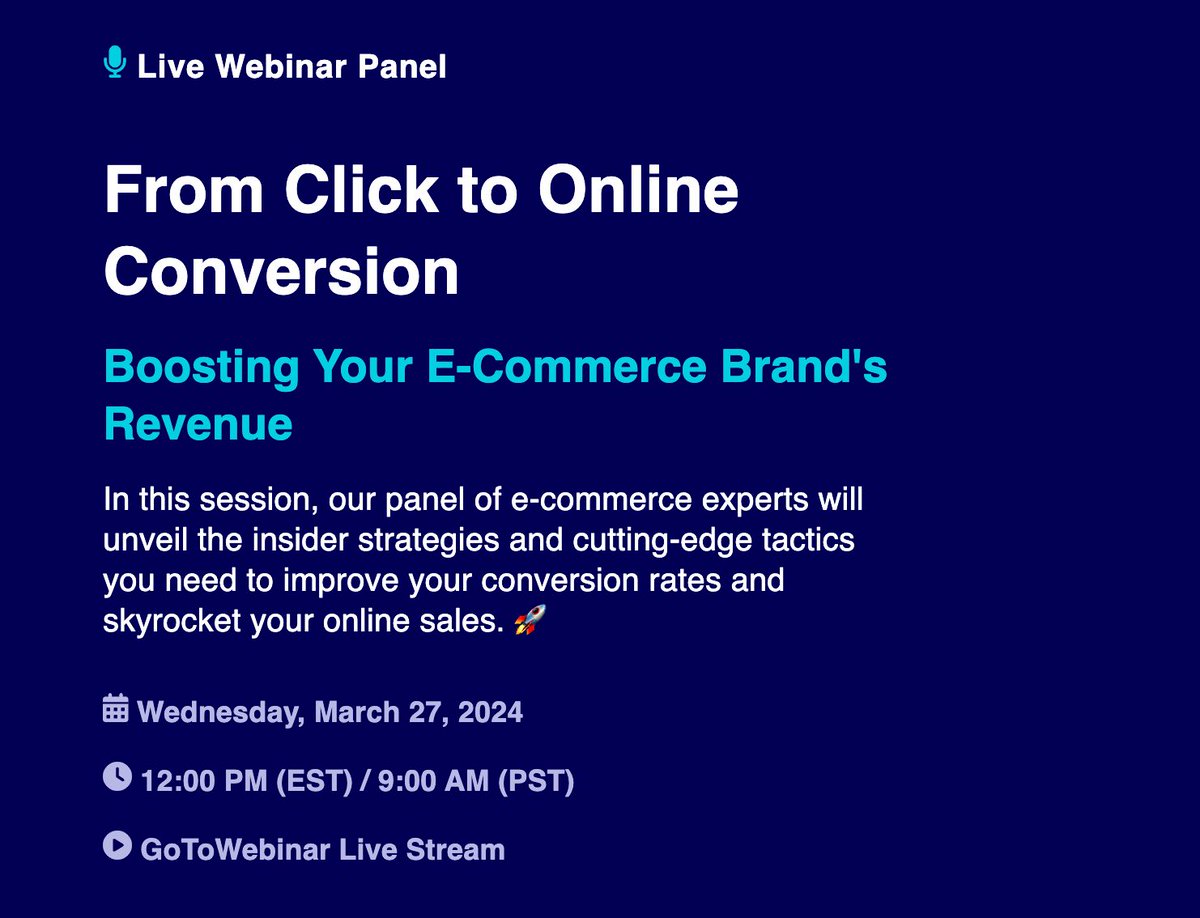 Live Webinar Panel

From Click to Online Conversion

Boosting Your E-Commerce Brand's Revenue

In this session, our panel of e-commerce experts will unveil the insider strategies and cutting-edge tactics you need to improve your conversion rates and skyrocket your online sales. 🚀

Wednesday, March 27, 2024

12:00 PM (EST) / 9:00 AM (PST)

GoToWebinar Live Stream